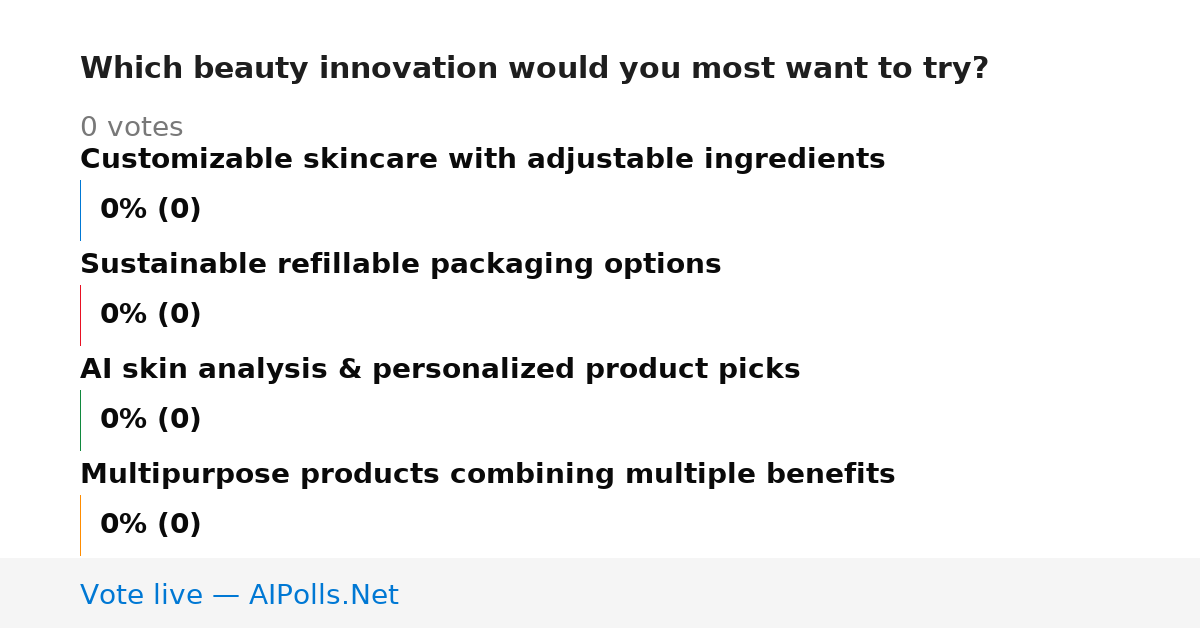 Which beauty innovation would you most want to try?

0 votes

Customizable skincare with adjustable ingredients

0% (0)

Sustainable refillable packaging options

0% (0)

AI skin analysis & personalized product picks

0% (0)

Multipurpose products combining multiple benefits

0% (0)

Vote live — AIPolls.Net